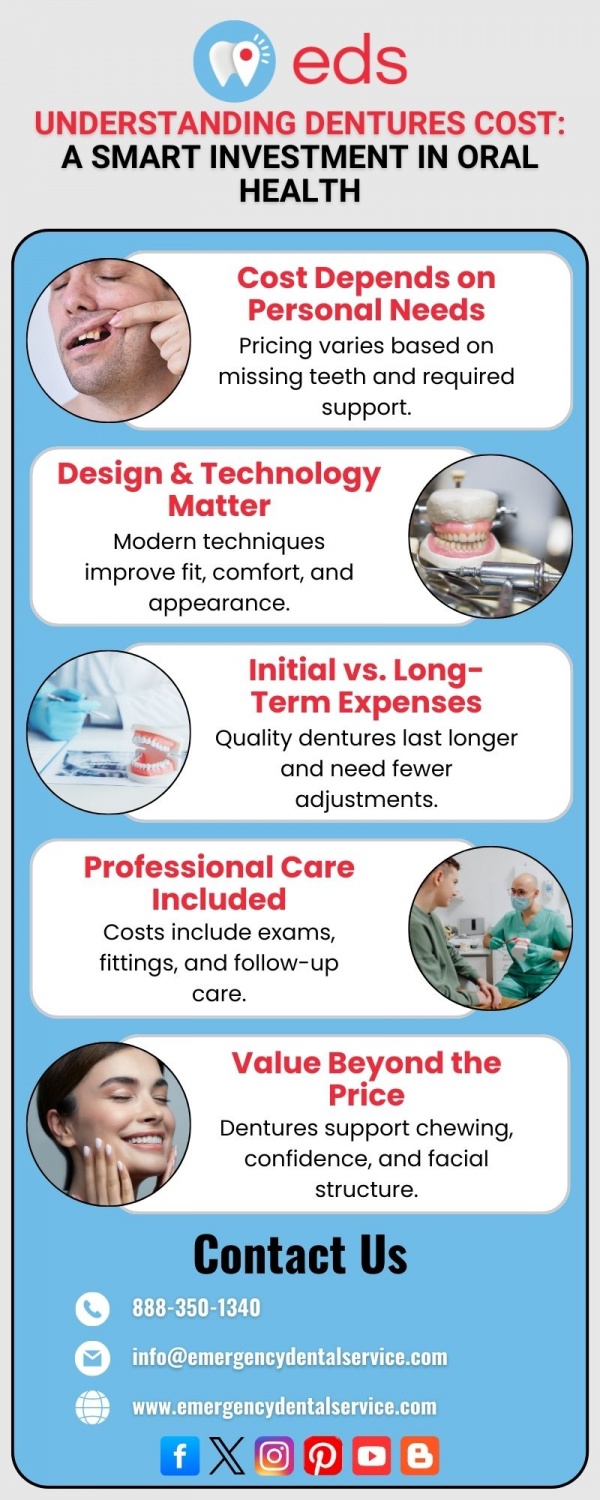 eds

UNDERSTANDING DENTURES COST: A SMART INVESTMENT IN ORAL HEALTH

Cost Depends on Personal Needs
Pricing varies based on missing teeth and required support.

Design & Technology Matter
Modern techniques improve fit, comfort, and appearance.

Initial vs. Long-Term Expenses
Quality dentures last longer and need fewer adjustments.

Professional Care Included
Costs include exams, fittings, and follow-up care.

Value Beyond the Price
Dentures support chewing, confidence, and facial structure.

Contact Us

888-350-1340

info@emergencydentalservice.com

www.emergencydentalservice.com